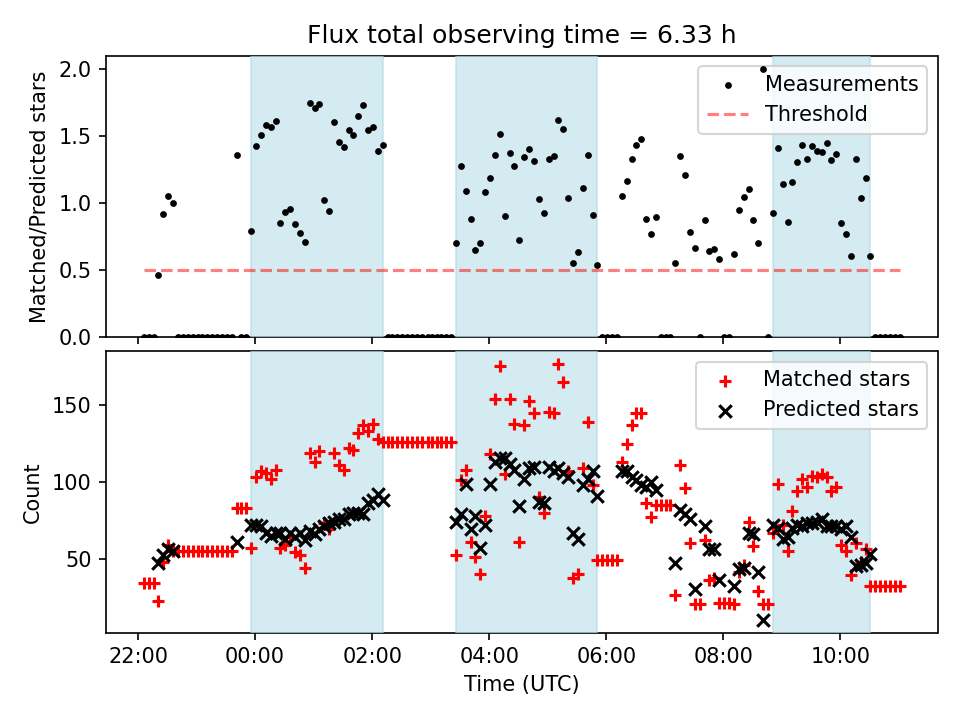 Flux total observing time = 6.33 h

Matched/Predicted stars

2.0
1.5
1.0
0.5
0.0

Measurements
Threshold

Count

150
100
50

Matched stars
Predicted stars

22:00 00:00 02:00 04:00 06:00 08:00 10:00

Time (UTC)